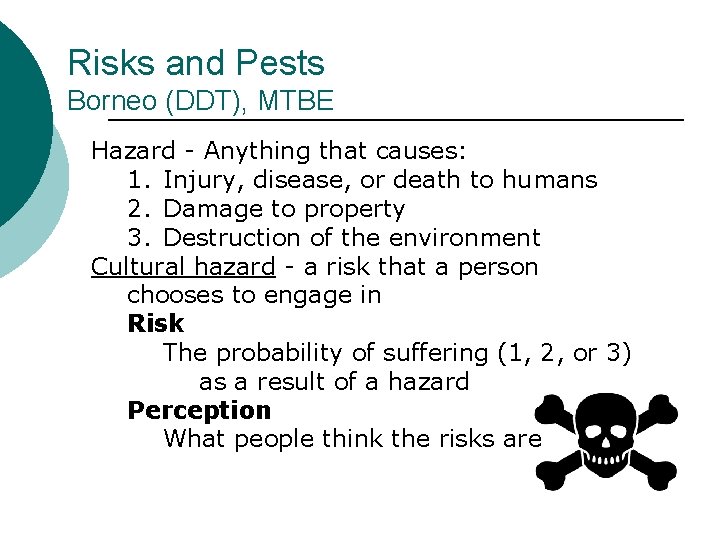 Risks and Pests
Borneo (DDT), MTBE

Hazard - Anything that causes:
1. Injury, disease, or death to humans
2. Damage to property
3. Destruction of the environment
Cultural hazard - a risk that a person chooses to engage in
Risk
The probability of suffering (1, 2, or 3) as a result of a hazard
Perception
What people think the risks are